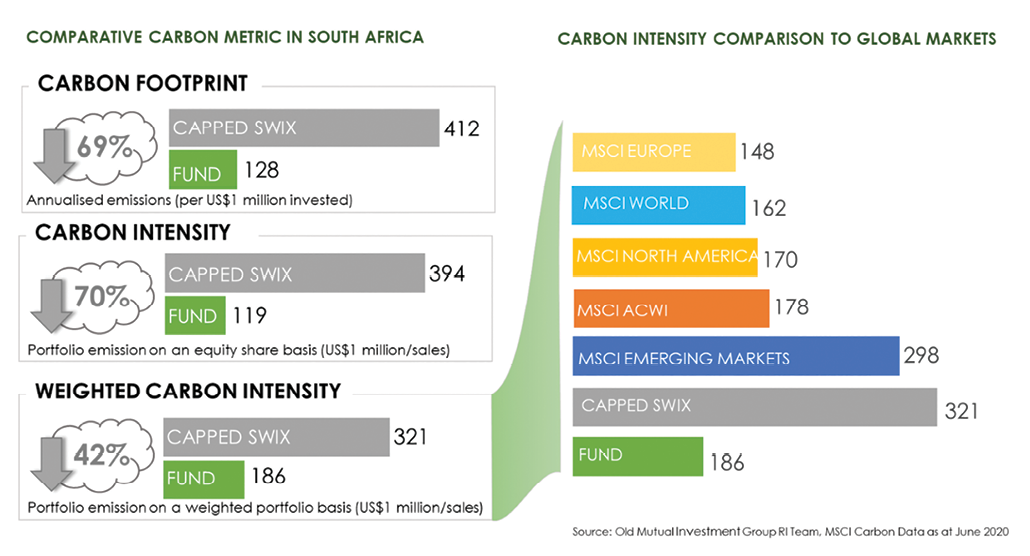 COMPARATIVE CARBON METRIC IN SOUTH AFRICA

CARBON FOOTPRINT

69%

CAPPED SWIX 412

FUND 128

Annualised emissions (per US$1 million invested)

CARBON INTENSITY

70%

CAPPED SWIX 394

FUND 119

Portfolio emission on an equity share basis (US$1 million/sales)

WEIGHTED CARBON INTENSITY

42%

CAPPED SWIX 321

FUND 186

Portfolio emission on a weighted portfolio basis (US$1 million/sales)

CARBON INTENSITY COMPARISON TO GLOBAL MARKETS

MSCI EUROPE 148

MSCI WORLD 162

MSCI NORTH AMERICA 170

MSCI ACWI 178

MSCI EMERGING MARKETS 298

CAPPED SWIX 321

FUND 186

Source: Old Mutual Investment Group RI Team, MSCI Carbon Data as at June 2020